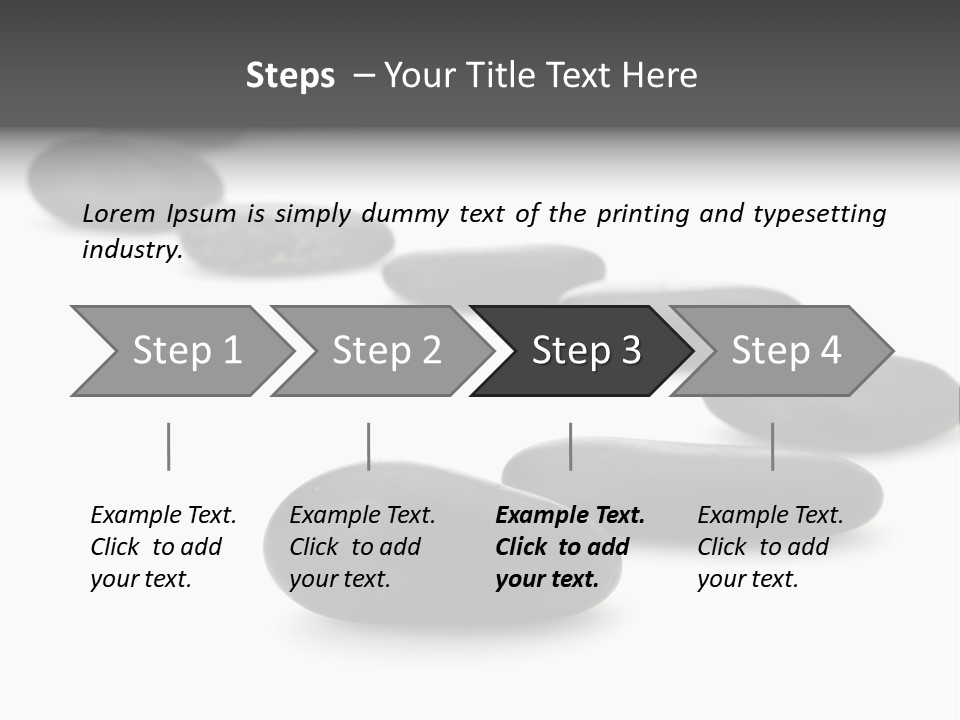 Steps – Your Title Text Here

Lorem Ipsum is simply dummy text of the printing and typesetting industry.

Step 1

Step 2

Step 3

Step 4

Example Text. Click to add your text.

Example Text. Click to add your text.

Example Text. Click to add your text.

Example Text. Click to add your text.